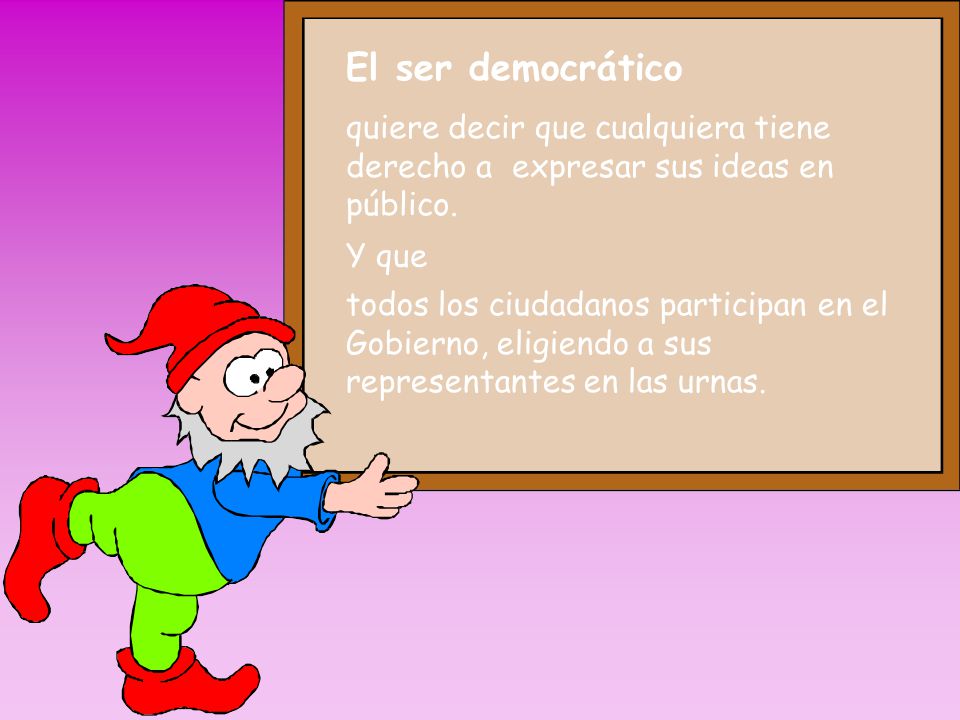 El ser democrático

quiere decir que cualquiera tiene derecho a expresar sus ideas en público.

Y que

todos los ciudadanos participan en el Gobierno, eligiendo a sus representantes en las urnas.